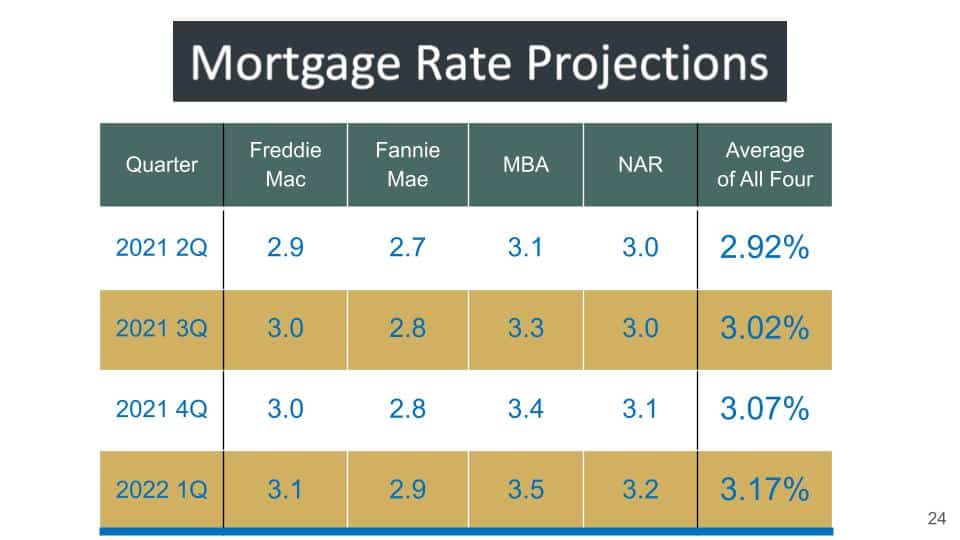 Mortgage Rate Projections

| Quarter | Freddie Mac | Fannie Mae | MBA | NAR | Average of All Four |
|---|---|---|---|---|---|
| 2021 2Q | 2.9 | 2.7 | 3.1 | 3.0 | 2.92% |
| 2021 3Q | 3.0 | 2.8 | 3.3 | 3.0 | 3.02% |
| 2021 4Q | 3.0 | 2.8 | 3.4 | 3.1 | 3.07% |
| 2022 1Q | 3.1 | 2.9 | 3.5 | 3.2 | 3.17% |

24